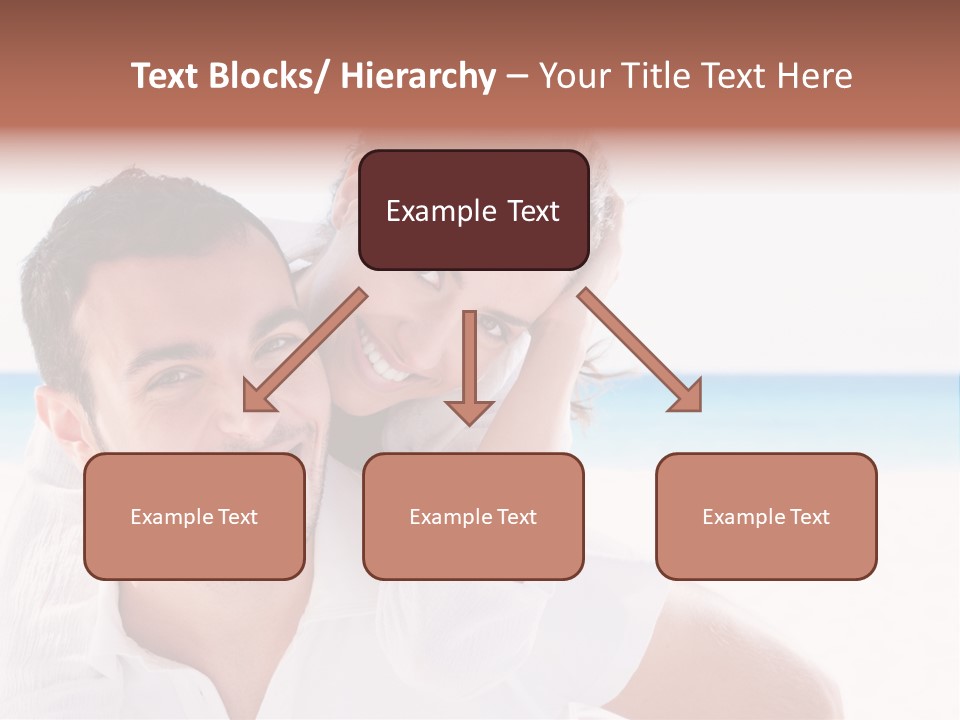 Text Blocks/ Hierarchy – Your Title Text Here

Example Text

Example Text

Example Text

Example Text